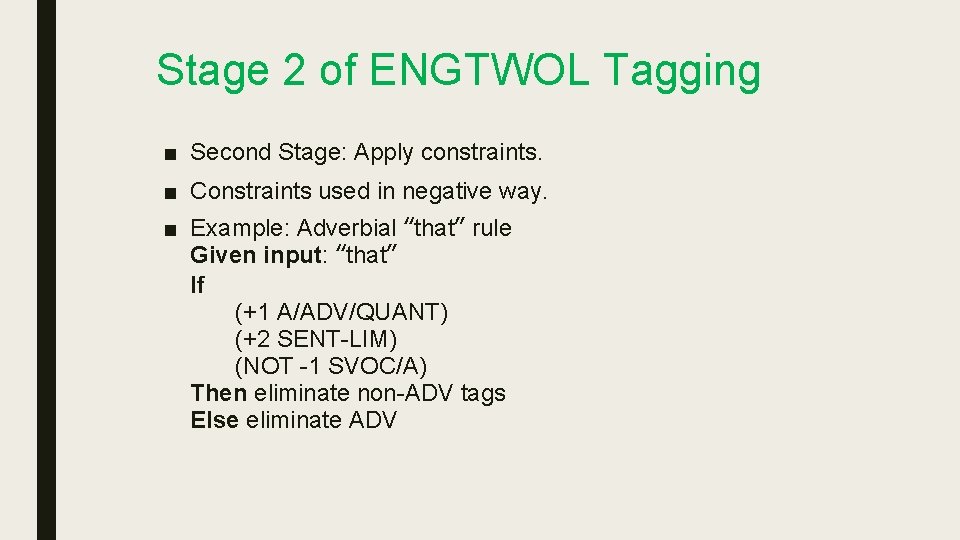 Stage 2 of ENGTWOL Tagging

■ Second Stage: Apply constraints.

■ Constraints used in negative way.

■ Example: Adverbial "that" rule
Given input: "that"
If
(+1 A/ADV/QUANT)
(+2 SENT-LIM)
(NOT -1 SVOC/A)
Then eliminate non-ADV tags
Else eliminate ADV